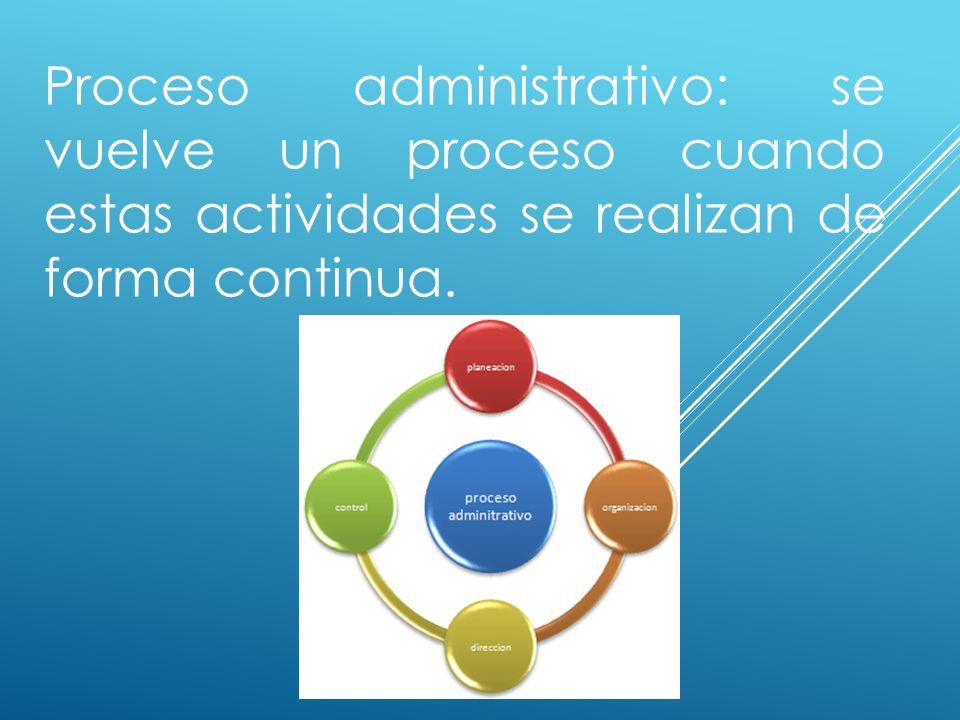 Proceso administrativo: se vuelve un proceso cuando estas actividades se realizan de forma continua.

planeacion

control

proceso adminitrativo

organizacion

direccion